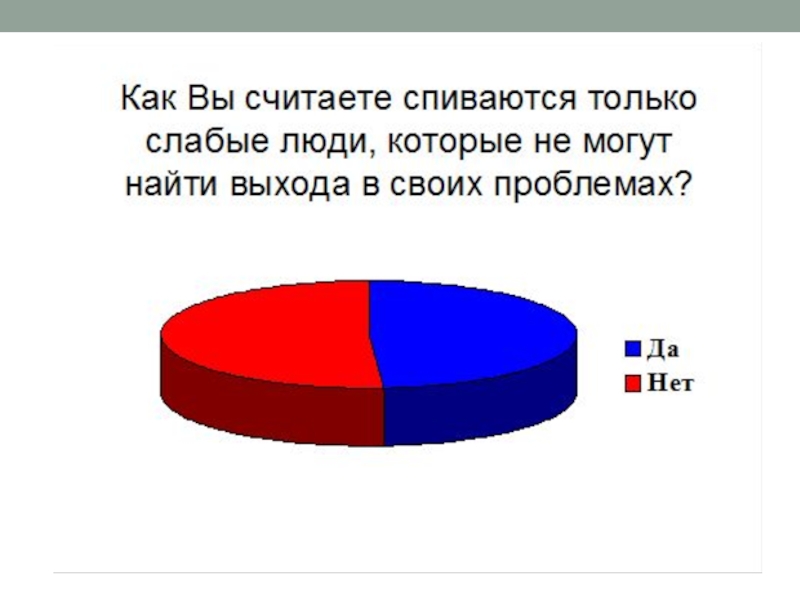 Как Вы считаете спиваются только слабые люди, которые не могут найти выхода в своих проблемах?

Да
Нет